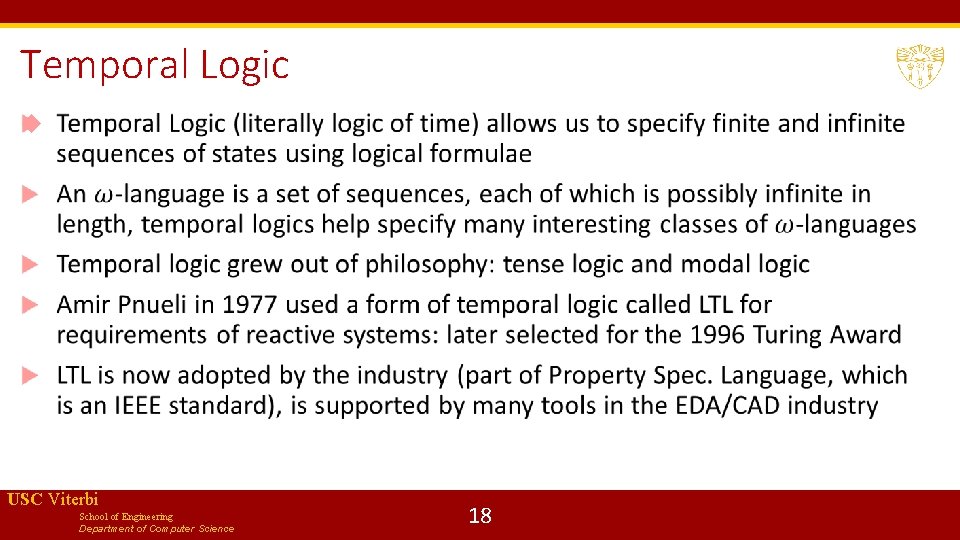 Temporal Logic

Temporal Logic (literally logic of time) allows us to specify finite and infinite sequences of states using logical formulae

An $\omega$-language is a set of sequences, each of which is possibly infinite in length, temporal logics help specify many interesting classes of $\omega$-languages

Temporal logic grew out of philosophy: tense logic and modal logic

Amir Pnueli in 1977 used a form of temporal logic called LTL for requirements of reactive systems: later selected for the 1996 Turing Award

LTL is now adopted by the industry (part of Property Spec. Language, which is an IEEE standard), is supported by many tools in the EDA/CAD industry

USC Viterbi
School of Engineering
Department of Computer Science

18